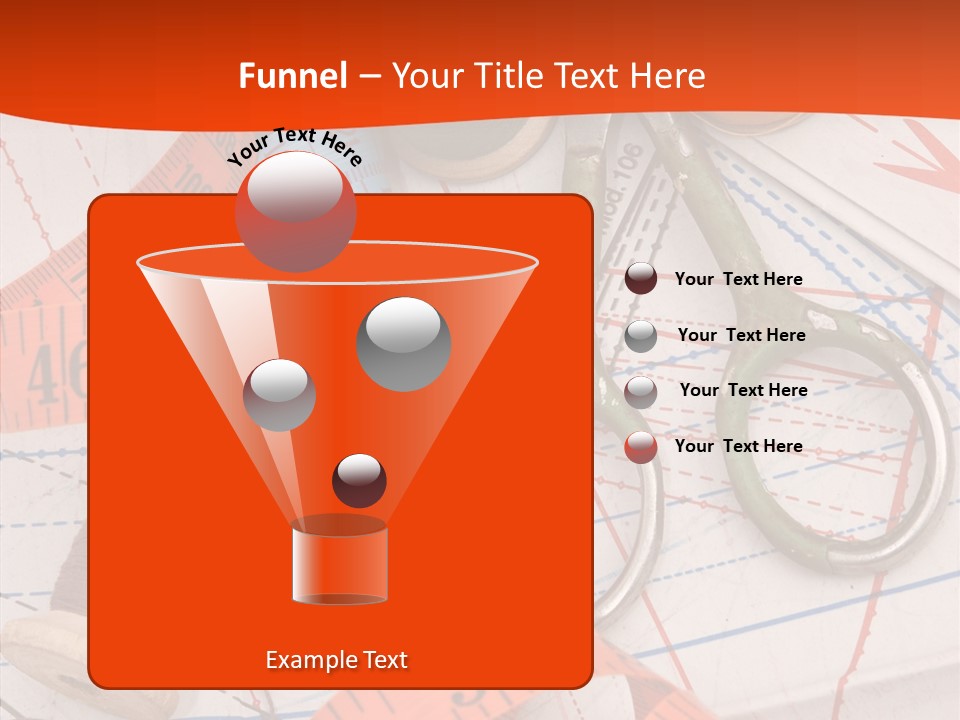 Funnel – Your Title Text Here

Your Text Here

Your Text Here

Your Text Here

Your Text Here

Your Text Here

Example Text